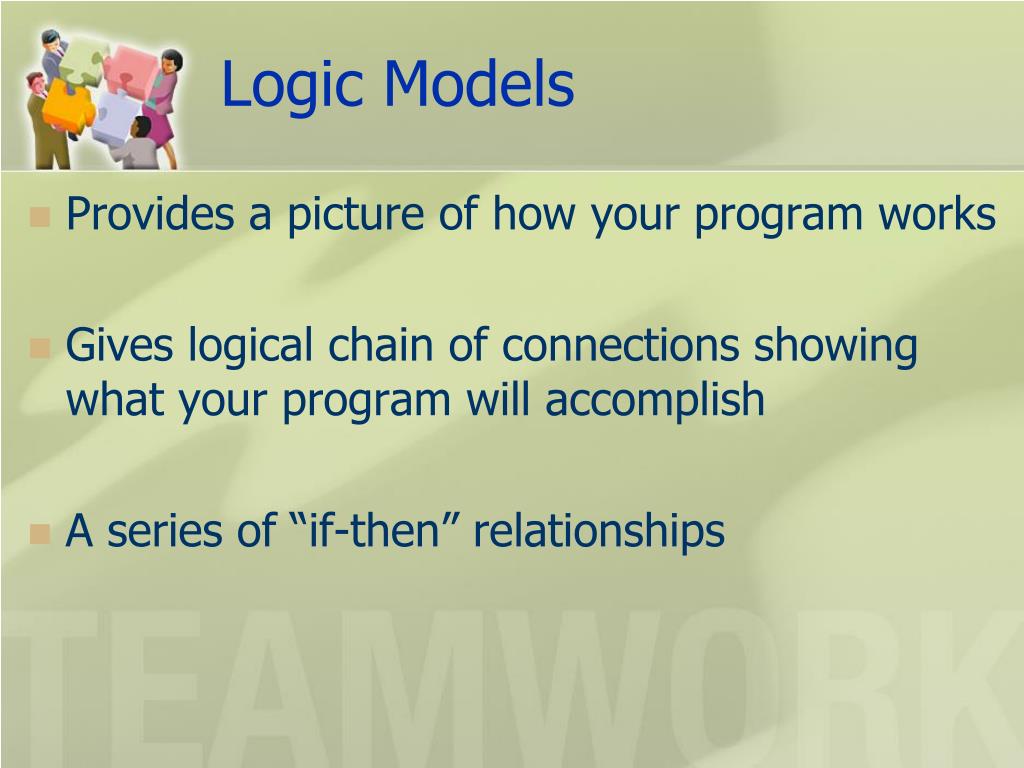 Logic Models

Provides a picture of how your program works

Gives logical chain of connections showing what your program will accomplish

A series of “if-then” relationships

TEAMWORK